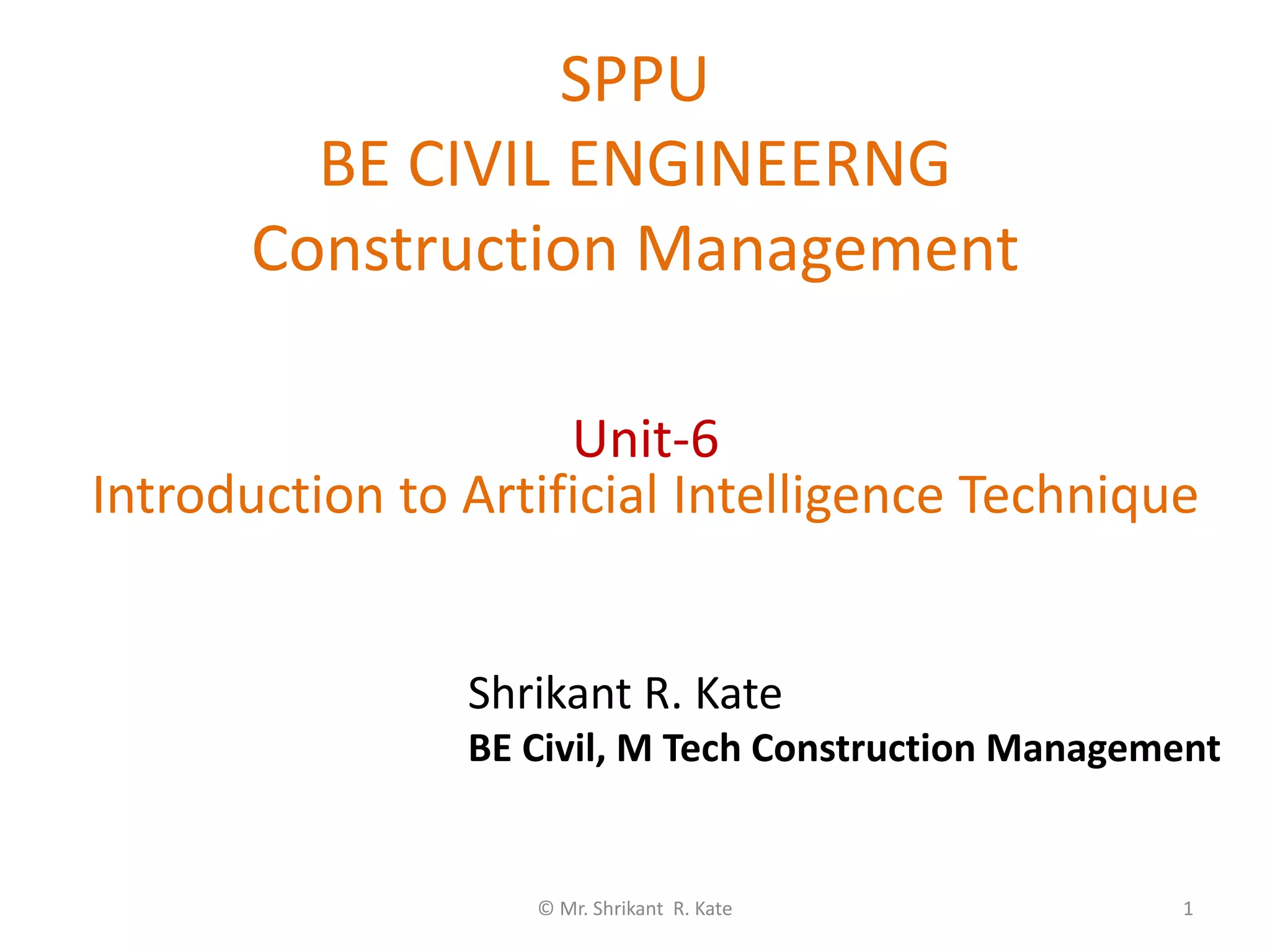 SPPU
BE CIVIL ENGINEERNG
Construction Management

Unit-6
Introduction to Artificial Intelligence Technique

Shrikant R. Kate
BE Civil, M Tech Construction Management

© Mr. Shrikant R. Kate

1